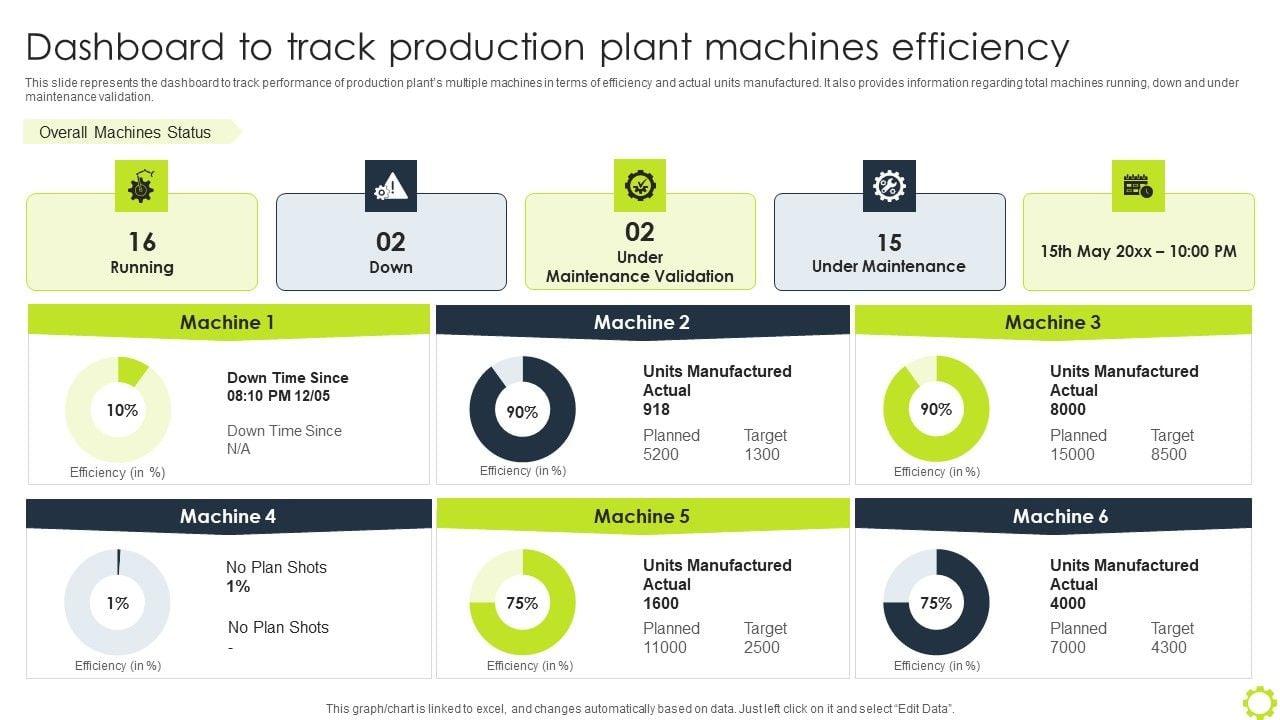 Dashboard to track production plant machines efficiency

This slide represents the dashboard to track performance of production plant's multiple machines in terms of efficiency and actual units manufactured. It also provides information regarding total machines running, down and under maintenance validation.

Overall Machines Status

16
Running

02
Down

02
Under
Maintenance Validation

15
Under Maintenance

15th May 20xx – 10:00 PM

Machine 1

10%

Efficiency (in %)

Down Time Since
08:10 PM 12/05

Down Time Since
N/A

Machine 2

90%

Efficiency (in %)

Units Manufactured
Actual
918

Planned
5200

Target
1300

Machine 3

90%

Efficiency (in %)

Units Manufactured
Actual
8000

Planned
15000

Target
8500

Machine 4

1%

Efficiency (in %)

No Plan Shots
1%

No Plan Shots
-

Machine 5

75%

Efficiency (in %)

Units Manufactured
Actual
1600

Planned
11000

Target
2500

Machine 6

75%

Efficiency (in %)

Units Manufactured
Actual
4000

Planned
7000

Target
4300

This graph/chart is linked to excel, and changes automatically based on data. Just left click on it and select "Edit Data".